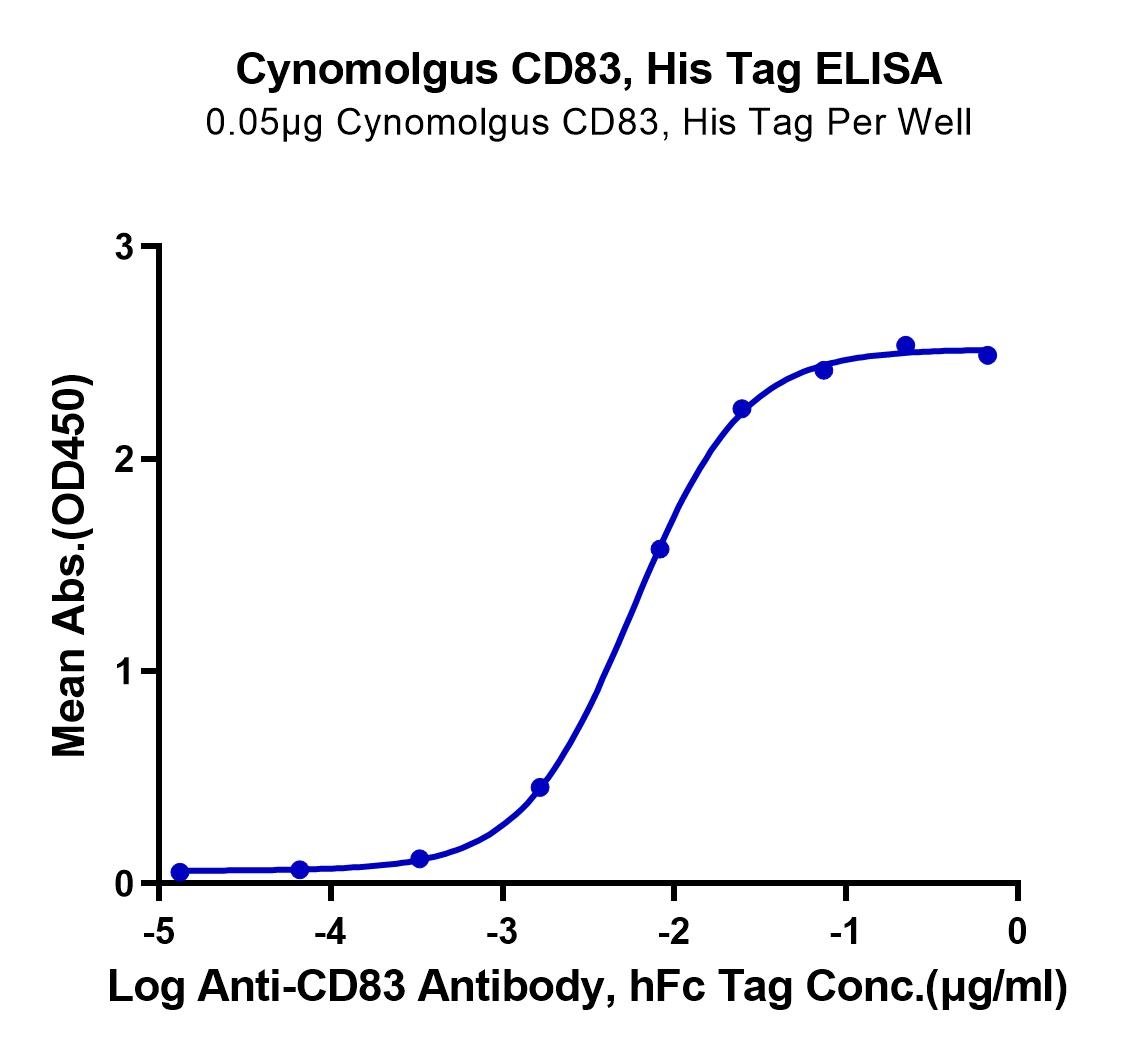 Cynomolgus CD83, His Tag ELISA
0.05μg Cynomolgus CD83, His Tag Per Well

Mean Abs.(OD450)

3
2
1
0

-5
-4
-3
-2
-1
0

Log Anti-CD83 Antibody, hFc Tag Conc.(μg/ml)